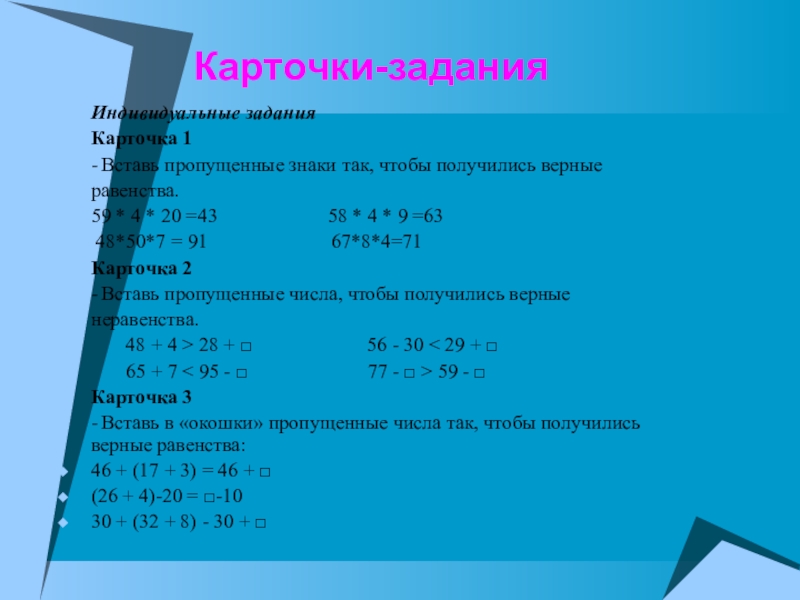 Карточки-задания

Индивидуальные задания

Карточка 1

- Вставь пропущенные знаки так, чтобы получились верные равенства.

59 * 4 * 20 =43 58 * 4 * 9 =63

48*50*7 = 91 67*8*4=71

Карточка 2

- Вставь пропущенные числа, чтобы получились верные неравенства.

48 + 4 > 28 + □ 56 - 30 < 29 + □

65 + 7 < 95 - □ 77 - □ > 59 - □

Карточка 3

- Вставь в «окошки» пропущенные числа так, чтобы получились верные равенства:

46 + (17 + 3) = 46 + □

(26 + 4)-20 = □-10

30 + (32 + 8) - 30 + □